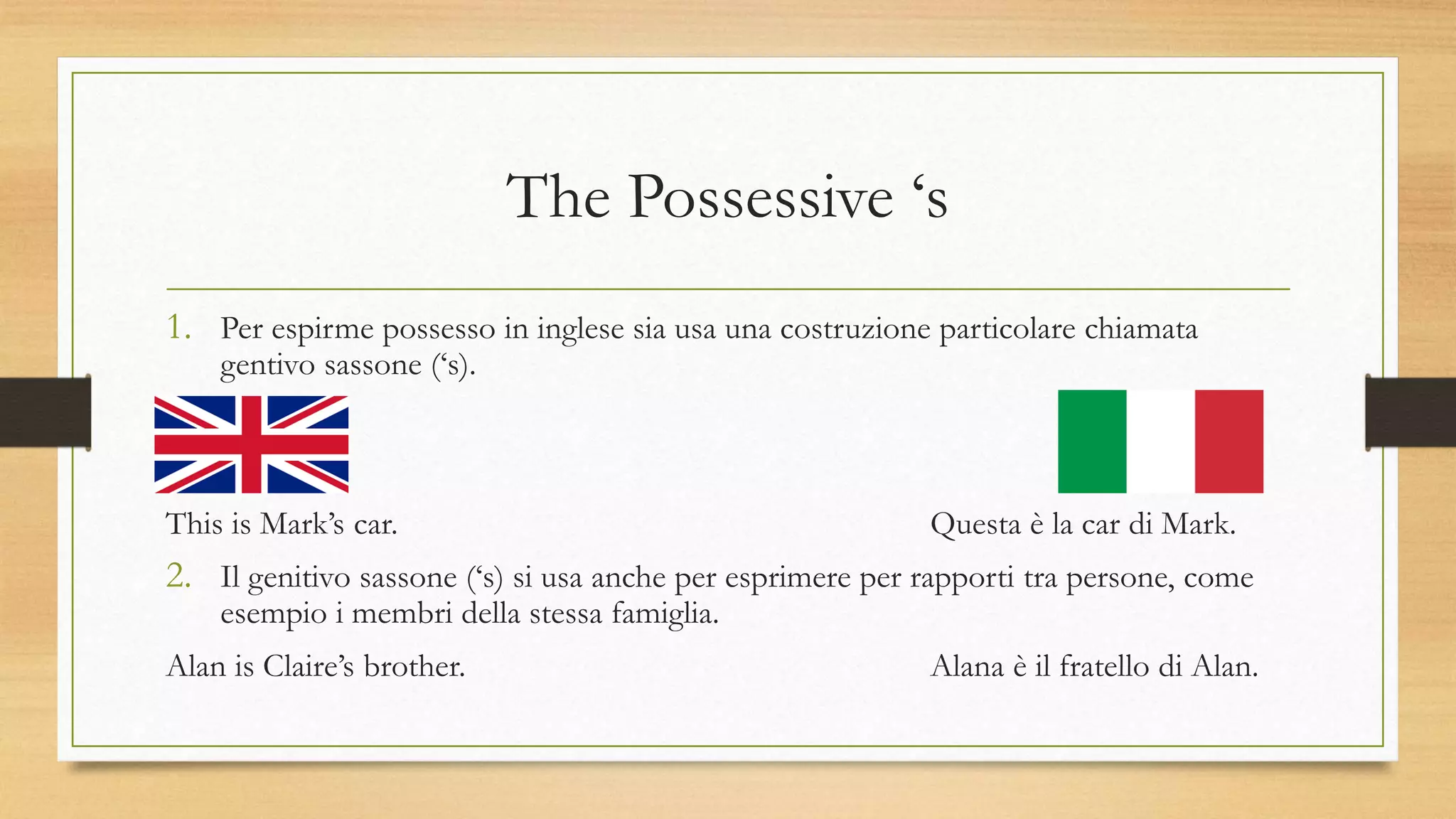 The Possessive ‘s

1. Per espirme possesso in inglese sia usa una costruzione particolare chiamata gentivo sassone (‘s).

This is Mark’s car.

Questa è la car di Mark.

2. Il genitivo sassone (‘s) si usa anche per esprimere per rapporti tra persone, come esempio i membri della stessa famiglia.

Alan is Claire’s brother.

Alana è il fratello di Alan.